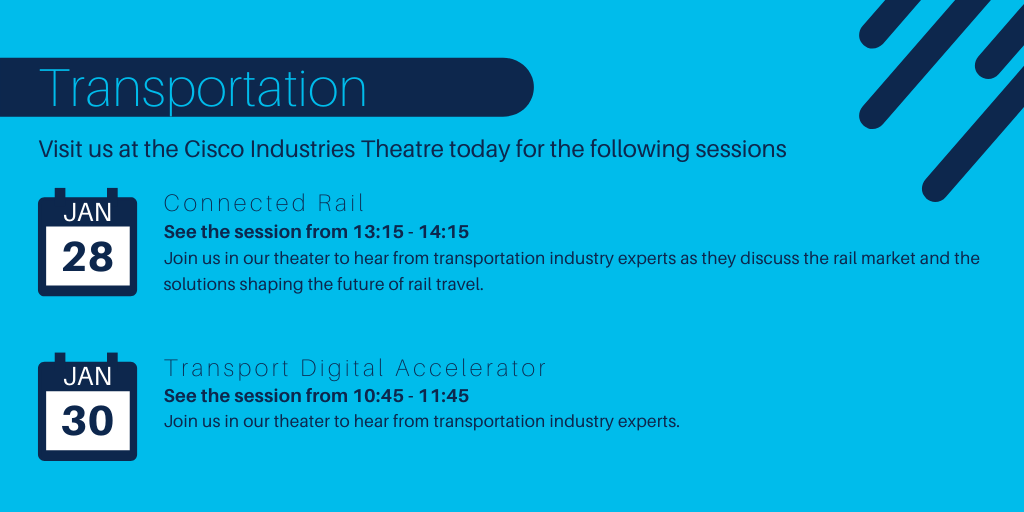 Transportation

Visit us at the Cisco Industries Theatre today for the following sessions

JAN
28

Connected Rail
See the session from 13:15 - 14:15
Join us in our theater to hear from transportation industry experts as they discuss the rail market and the solutions shaping the future of rail travel.

JAN
30

Transport Digital Accelerator
See the session from 10:45 - 11:45
Join us in our theater to hear from transportation industry experts.